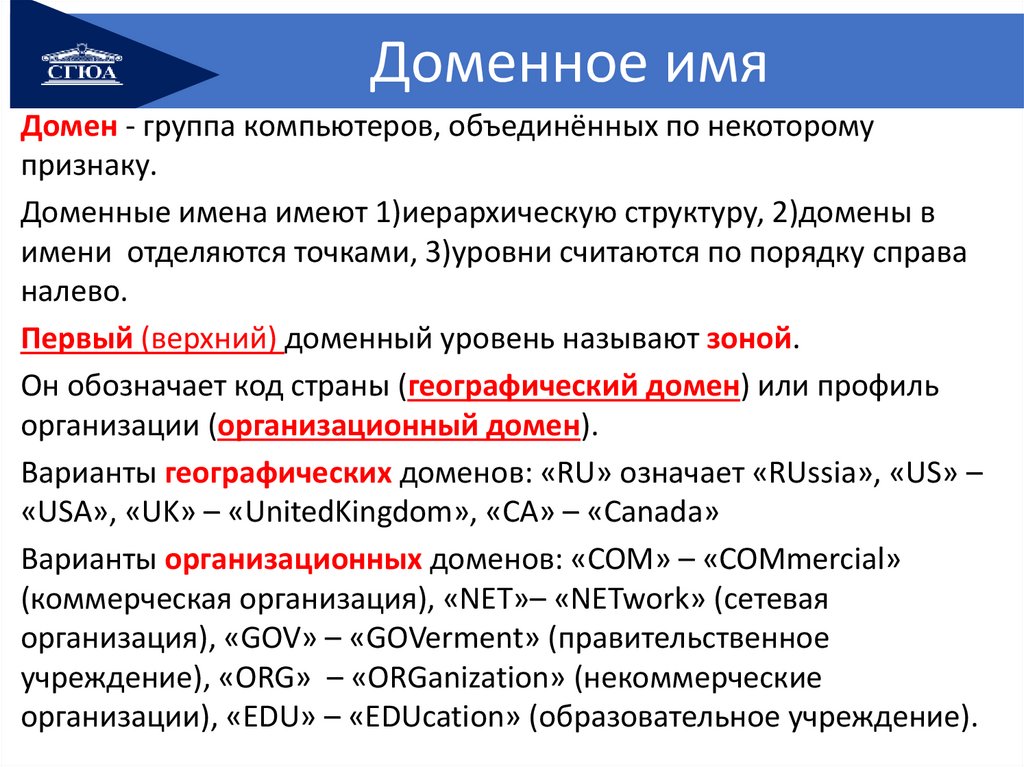 СГЮА

Доменное имя

Домен - группа компьютеров, объединённых по некоторому признаку.

Доменные имена имеют 1)иерархическую структуру, 2)домены в имени отделяются точками, 3)уровни считаются по порядку справа налево.

Первый (верхний) доменный уровень называют зоной.

Он обозначает код страны (географический домен) или профиль организации (организационный домен).

Варианты географических доменов: «RU» означает «RUssia», «US» – «USA», «UK» – «UnitedKingdom», «CA» – «Canada»

Варианты организационных доменов: «COM» – «COMmercial» (коммерческая организация), «NET»– «NETwork» (сетевая организация), «GOV» – «GOVerment» (правительственное учреждение), «ORG» – «ORGanization» (некоммерческие организации), «EDU» – «EDUcation» (образовательное учреждение).